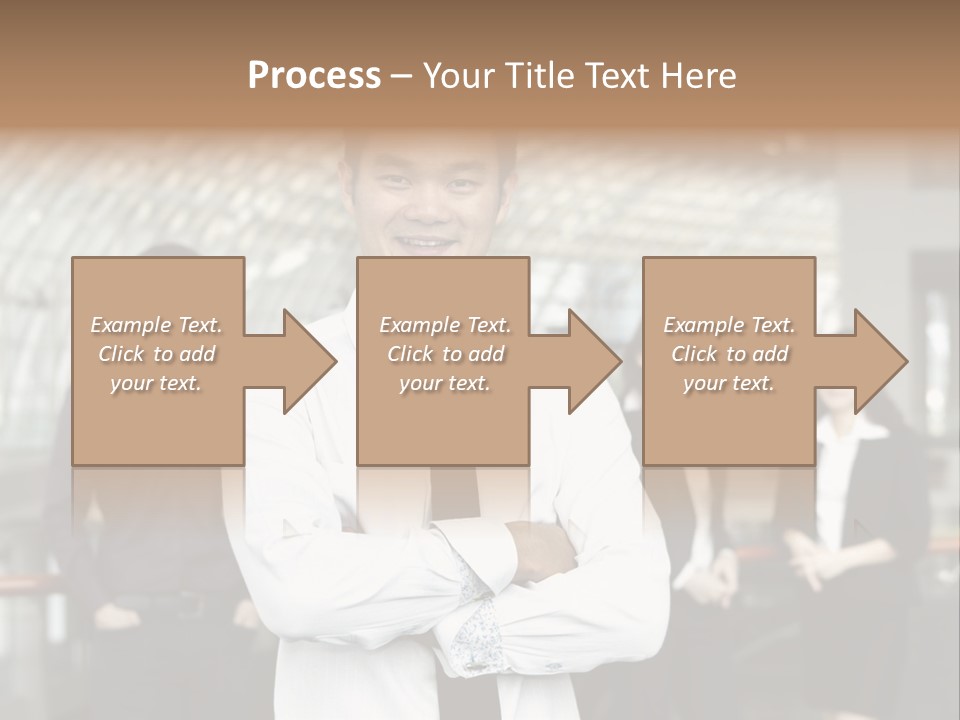 Process – Your Title Text Here

Example Text. Click to add your text.

Example Text. Click to add your text.

Example Text. Click to add your text.